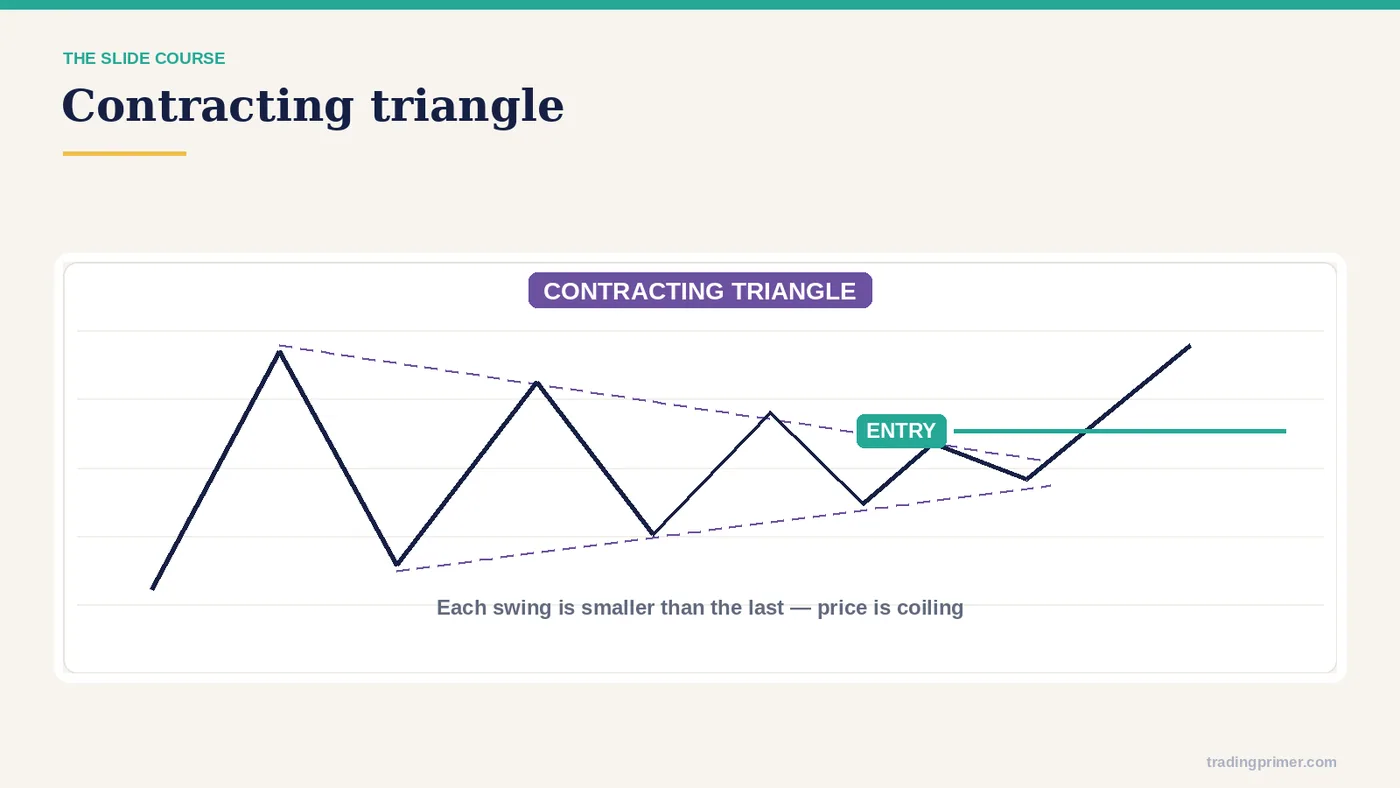 THE SLIDE COURSE

Contracting triangle

CONTRACTING TRIANGLE

ENTRY

Each swing is smaller than the last — price is coiling

tradingprimer.com